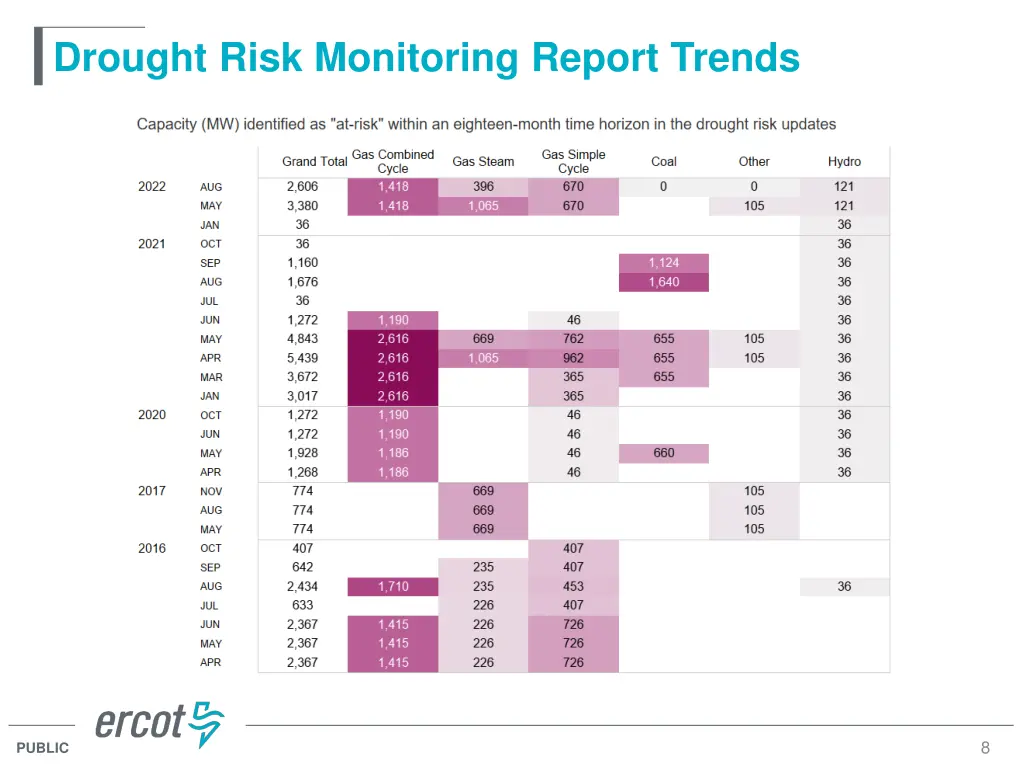 Drought Risk Monitoring Report Trends

Capacity (MW) identified as "at-risk" within an eighteen-month time horizon in the drought risk updates

| | | Grand Total | Gas Combined Cycle | Gas Steam | Gas Simple Cycle | Coal | Other | Hydro |
|---|---|---|---|---|---|---|---|---|
| 2022 | AUG | 2,606 | 1,418 | 396 | 670 | 0 | 0 | 121 |
| | MAY | 3,380 | 1,418 | 1,065 | 670 | | 105 | 121 |
| | JAN | 36 | | | | | | 36 |
| 2021 | OCT | 36 | | | | | | 36 |
| | SEP | 1,160 | | | | 1,124 | | 36 |
| | AUG | 1,676 | | | | 1,640 | | 36 |
| | JUL | 36 | | | | | | 36 |
| | JUN | 1,272 | 1,190 | | 46 | | | 36 |
| | MAY | 4,843 | 2,616 | 669 | 762 | 655 | 105 | 36 |
| | APR | 5,439 | 2,616 | 1,065 | 962 | 655 | 105 | 36 |
| | MAR | 3,672 | 2,616 | | 365 | 655 | | 36 |
| | JAN | 3,017 | 2,616 | | 365 | | | 36 |
| 2020 | OCT | 1,272 | 1,190 | | 46 | | | 36 |
| | JUN | 1,272 | 1,190 | | 46 | | | 36 |
| | MAY | 1,928 | 1,186 | | 46 | 660 | | 36 |
| | APR | 1,268 | 1,186 | | 46 | | | 36 |
| 2017 | NOV | 774 | | 669 | | | 105 | |
| | AUG | 774 | | 669 | | | 105 | |
| | MAY | 774 | | 669 | | | 105 | |
| 2016 | OCT | 407 | | | 407 | | | |
| | SEP | 642 | | 235 | 407 | | | |
| | AUG | 2,434 | 1,710 | 235 | 453 | | | 36 |
| | JUL | 633 | | 226 | 407 | | | |
| | JUN | 2,367 | 1,415 | 226 | 726 | | | |
| | MAY | 2,367 | 1,415 | 226 | 726 | | | |
| | APR | 2,367 | 1,415 | 226 | 726 | | | |

PUBLIC

ercot

8